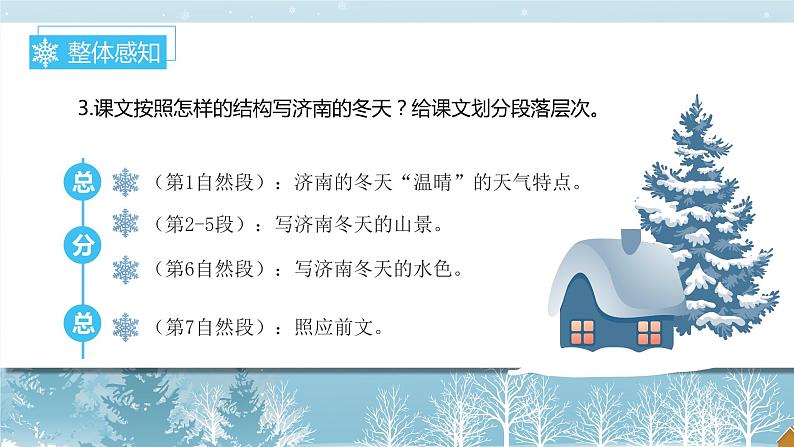 整体感知

3.课文按照怎样的结构写济南的冬天？给课文划分段落层次。

总 （第1自然段）：济南的冬天“温晴”的天气特点。

分 （第2-5段）：写济南冬天的山景。

（第6自然段）：写济南冬天的水色。

总 （第7自然段）：照应前文。